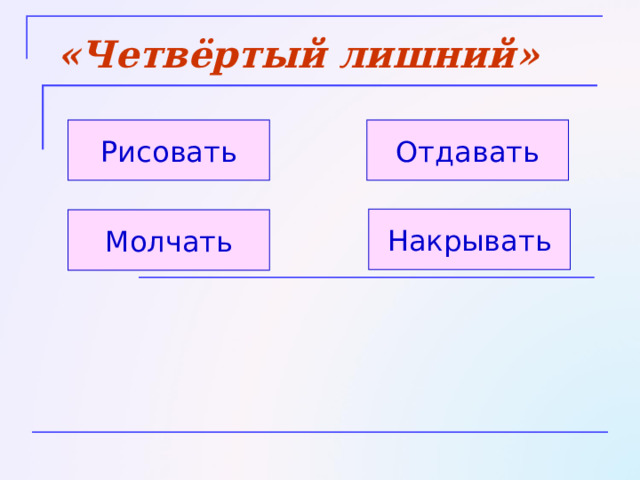 «Четвёртый лишний»

Рисовать

Отдавать

Молчать

Накрывать